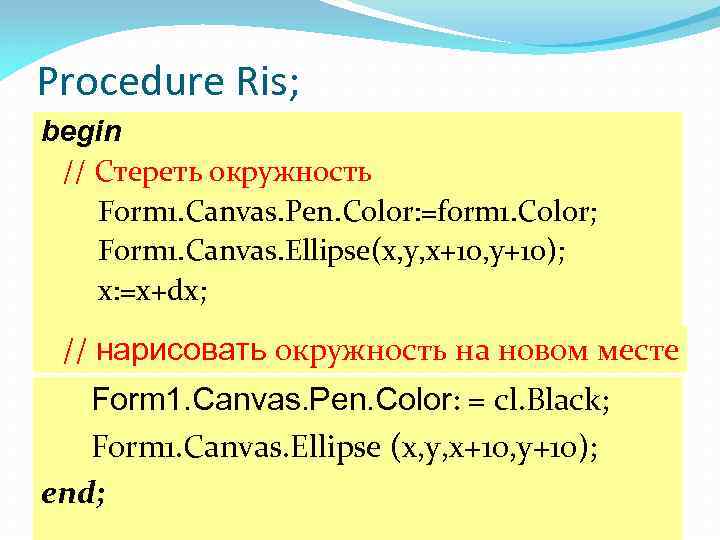 Procedure Ris;

begin
// Стереть окружность
Form1.Canvas.Pen.Color:=form1.Color;
Form1.Canvas.Ellipse(x,y,x+10,y+10);
x:=x+dx;

// нарисовать окружность на новом месте

Form1.Canvas.Pen.Color: = cl.Black;
Form1.Canvas.Ellipse (x,y,x+10,y+10);
end;